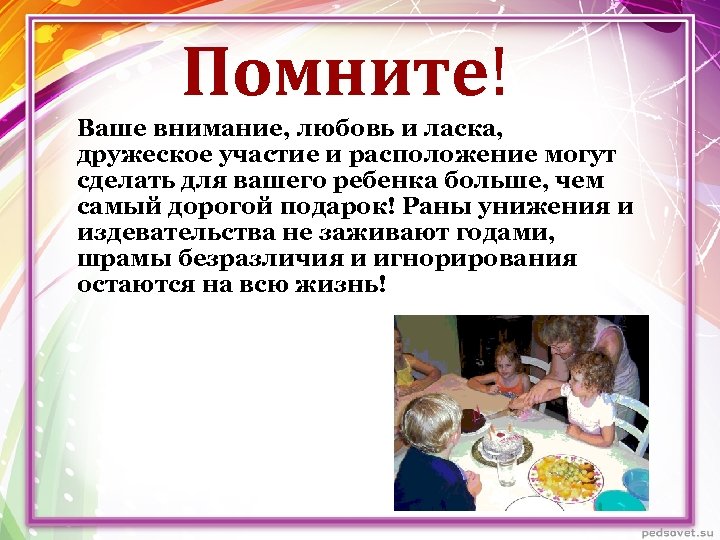 Помните!

Ваше внимание, любовь и ласка, дружеское участие и расположение могут сделать для вашего ребенка больше, чем самый дорогой подарок! Раны унижения и издевательства не заживают годами, шрамы безразличия и игнорирования остаются на всю жизнь!

pedsovet.su